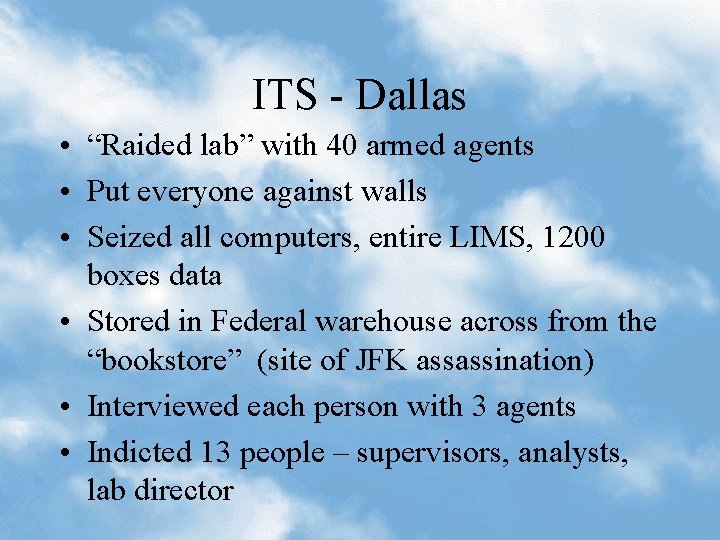 ITS - Dallas

• “Raided lab” with 40 armed agents
• Put everyone against walls
• Seized all computers, entire LIMS, 1200 boxes data
• Stored in Federal warehouse across from the “bookstore” (site of JFK assassination)
• Interviewed each person with 3 agents
• Indicted 13 people – supervisors, analysts, lab director